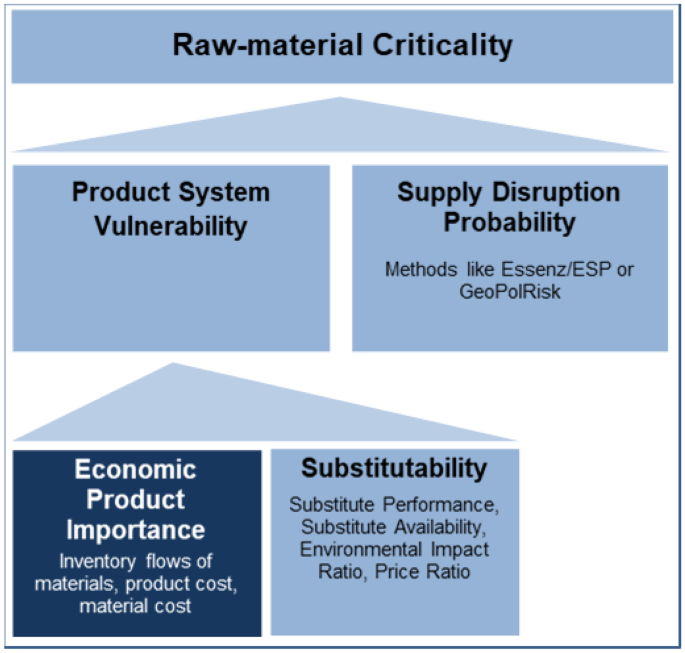 Raw-material Criticality

Product System Vulnerability

Supply Disruption Probability

Methods like Essenz/ESP or GeoPolRisk

Economic Product Importance

Inventory flows of materials, product cost, material cost

Substitutability

Substitute Performance, Substitute Availability, Environmental Impact Ratio, Price Ratio